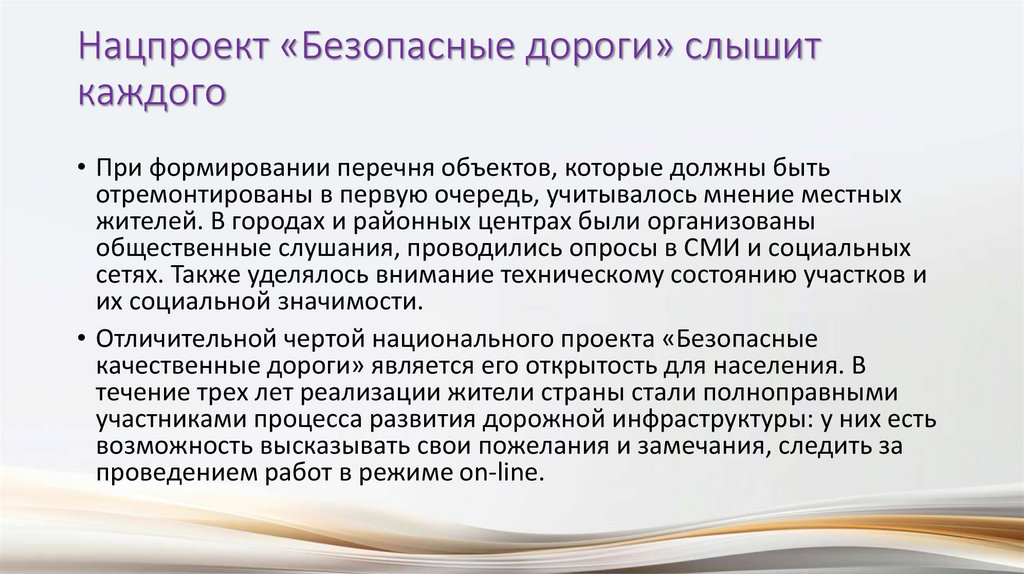 Нацпроект «Безопасные дороги» слышит каждого

• При формировании перечня объектов, которые должны быть отремонтированы в первую очередь, учитывалось мнение местных жителей. В городах и районных центрах были организованы общественные слушания, проводились опросы в СМИ и социальных сетях. Также уделялось внимание техническому состоянию участков и их социальной значимости.

• Отличительной чертой национального проекта «Безопасные качественные дороги» является его открытость для населения. В течение трех лет реализации жители страны стали полноправными участниками процесса развития дорожной инфраструктуры: у них есть возможность высказывать свои пожелания и замечания, следить за проведением работ в режиме on-line.